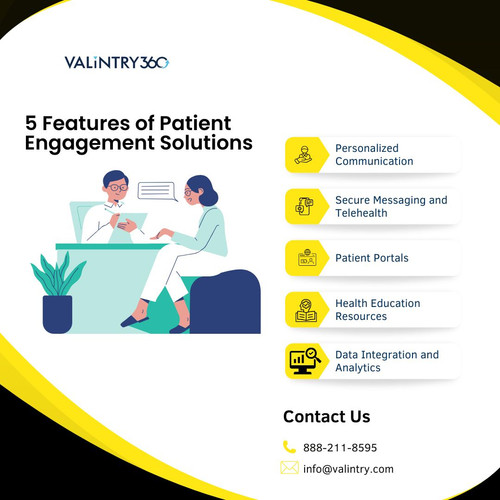 VALiNTRY360

5 Features of Patient Engagement Solutions

Personalized Communication

Secure Messaging and Telehealth

Patient Portals

Health Education Resources

Data Integration and Analytics

Contact Us

888-211-8595

info@valintry.com